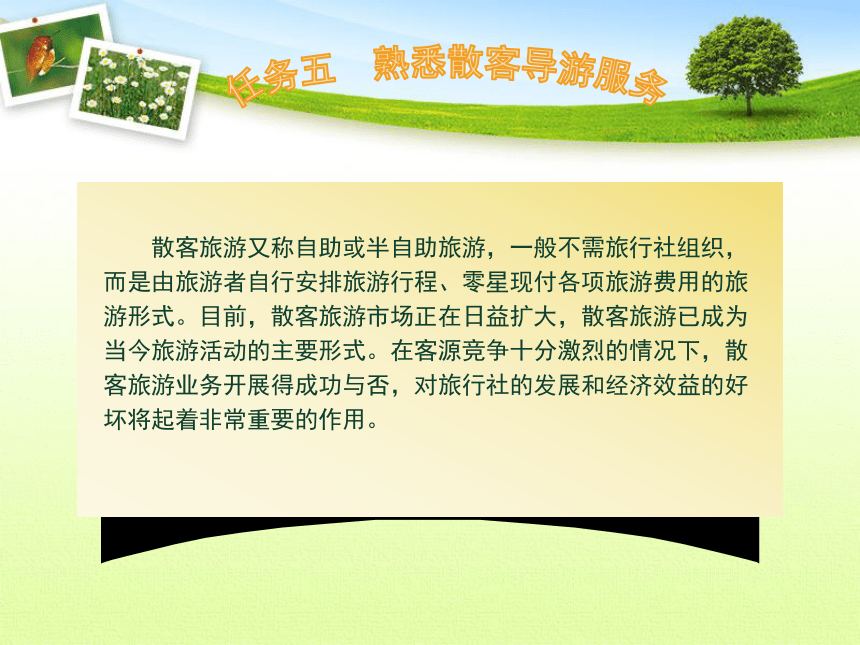 任务五　熟悉散客导游服务

散客旅游又称自助或半自助旅游，一般不需旅行社组织，而是由旅游者自行安排旅游行程、零星现付各项旅游费用的旅游形式。目前，散客旅游市场正在日益扩大，散客旅游已成为当今旅游活动的主要形式。在客源竞争十分激烈的情况下，散客旅游业务开展得成功与否，对旅行社的发展和经济效益的好坏将起着非常重要的作用。